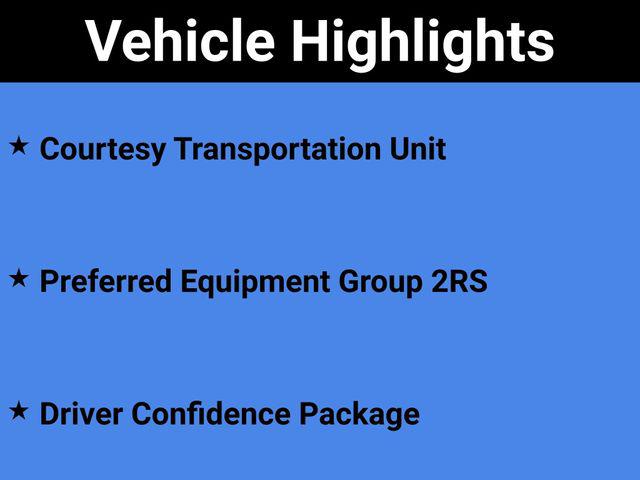 Vehicle Highlights

★ Courtesy Transportation Unit

★ Preferred Equipment Group 2RS

★ Driver Confidence Package